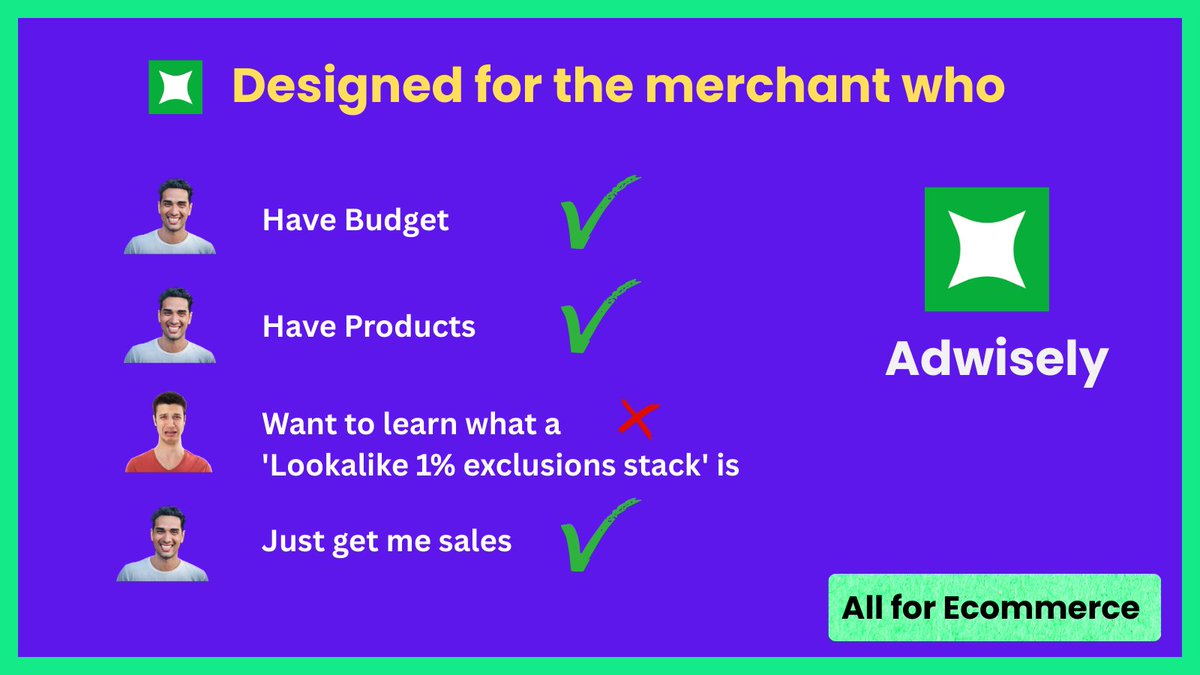 Designed for the merchant who

Have Budget

Have Products

Want to learn what a 'Lookalike 1% exclusions stack' is

Just get me sales

Adwisely

All for Ecommerce